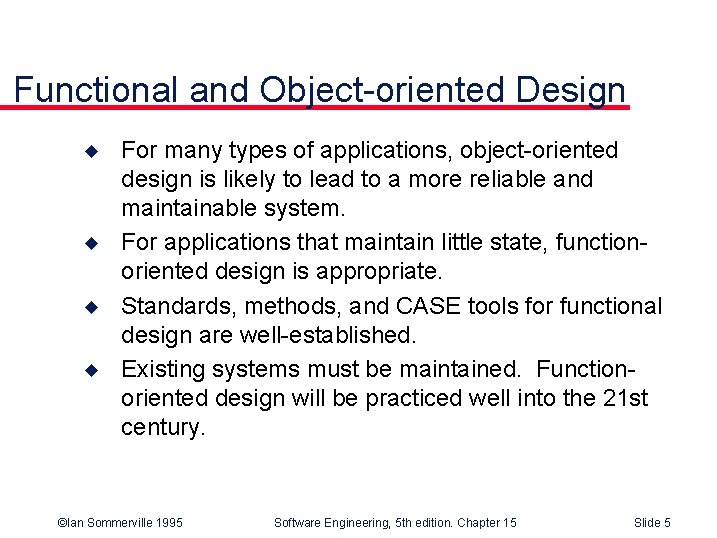 Functional and Object-oriented Design

◆ For many types of applications, object-oriented design is likely to lead to a more reliable and maintainable system.

◆ For applications that maintain little state, function-oriented design is appropriate.

◆ Standards, methods, and CASE tools for functional design are well-established.

◆ Existing systems must be maintained. Function-oriented design will be practiced well into the 21st century.

©Ian Sommerville 1995 Software Engineering, 5th edition. Chapter 15 Slide 5